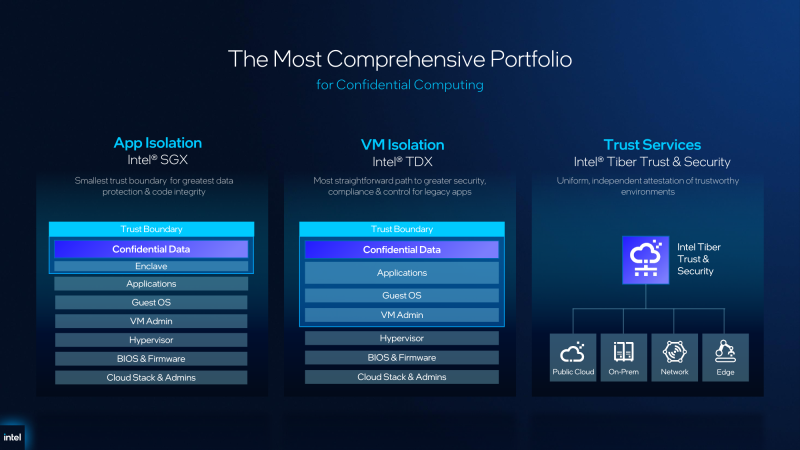 The Most Comprehensive Portfolio
for Confidential Computing

App Isolation
Intel® SGX
Smallest trust boundary for greatest data protection & code integrity

Trust Boundary
Confidential Data
Enclave
Applications
Guest OS
VM Admin
Hypervisor
BIOS & Firmware
Cloud Stack & Admins

VM Isolation
Intel® TDX
Most straightforward path to greater security, compliance & control for legacy apps

Trust Boundary
Confidential Data
Applications
Guest OS
VM Admin
Hypervisor
BIOS & Firmware
Cloud Stack & Admins

Trust Services
Intel® Tiber Trust & Security
Uniform, independent attestation of trustworthy environments

Intel Tiber Trust & Security

Public Cloud
On-Prem
Network
Edge

intel